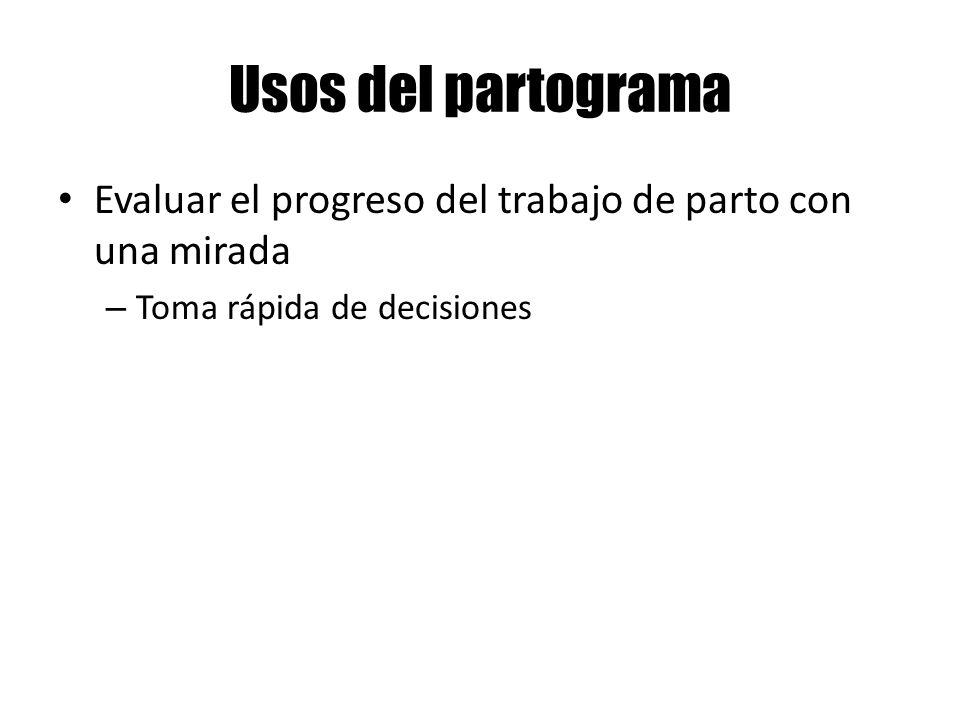 Usos del partograma

• Evaluar el progreso del trabajo de parto con una mirada
– Toma rápida de decisiones